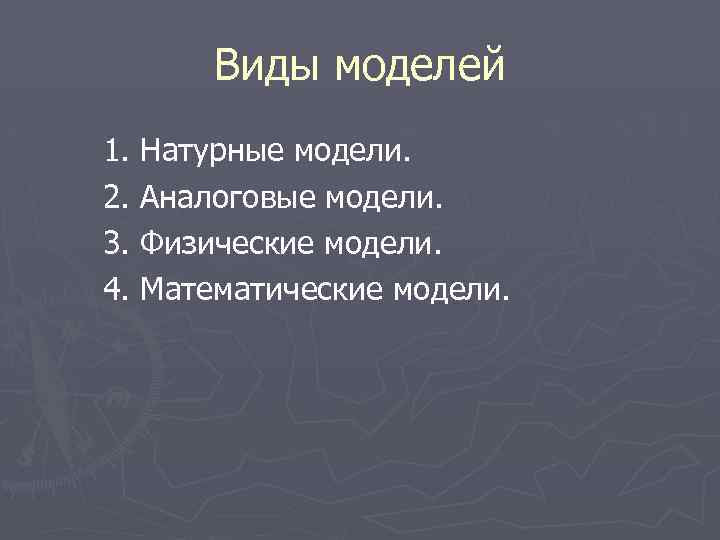 Виды моделей

1. Натурные модели.
2. Аналоговые модели.
3. Физические модели.
4. Математические модели.